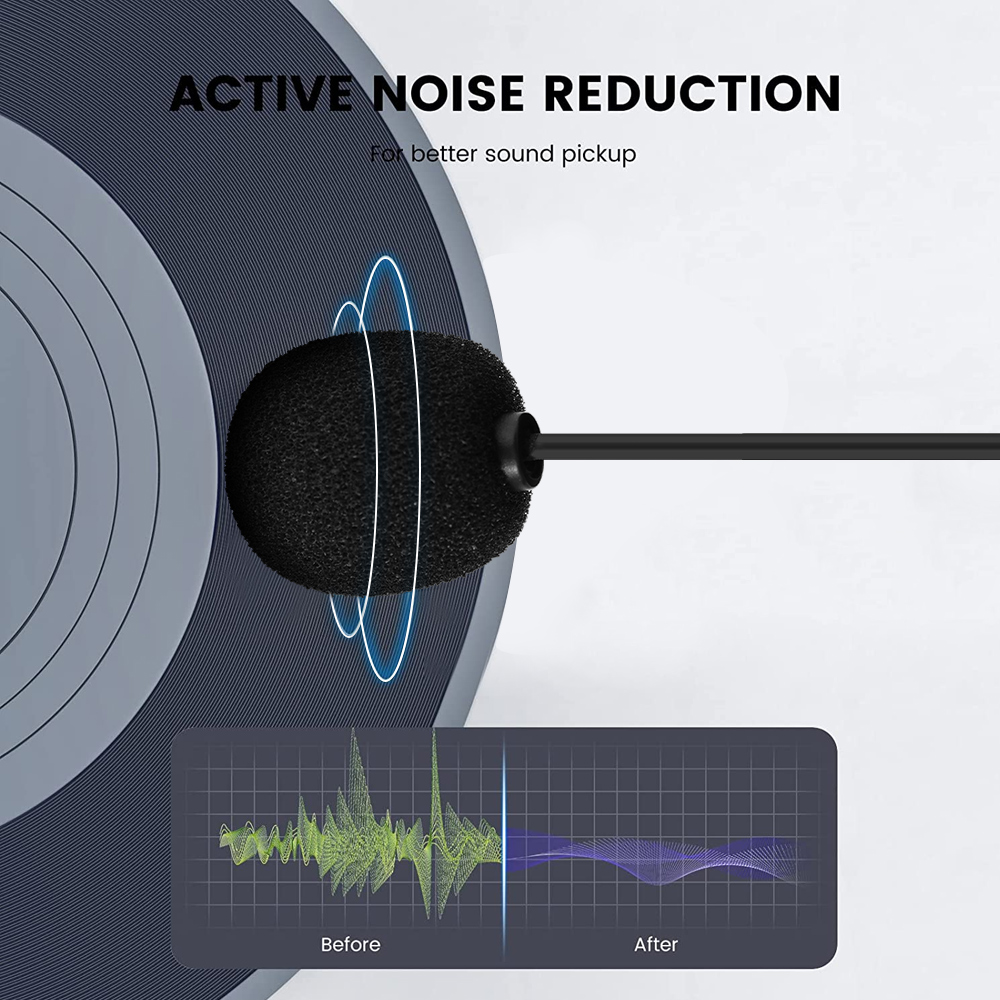 ACTIVE NOISE REDUCTION

For better sound pickup

Before

After